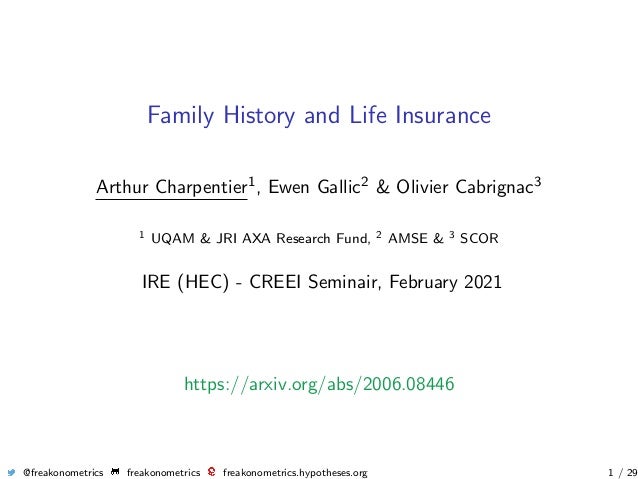 Family History and Life Insurance

Arthur Charpentier$^1$, Ewen Gallic$^2$ & Olivier Cabrignac$^3$

$^1$ UQAM & JRI AXA Research Fund, $^2$ AMSE & $^3$ SCOR

IRE (HEC) - CREEI Seminair, February 2021

https://arxiv.org/abs/2006.08446

@freakonometrics freakonometrics freakonometrics.hypotheses.org 1 / 29